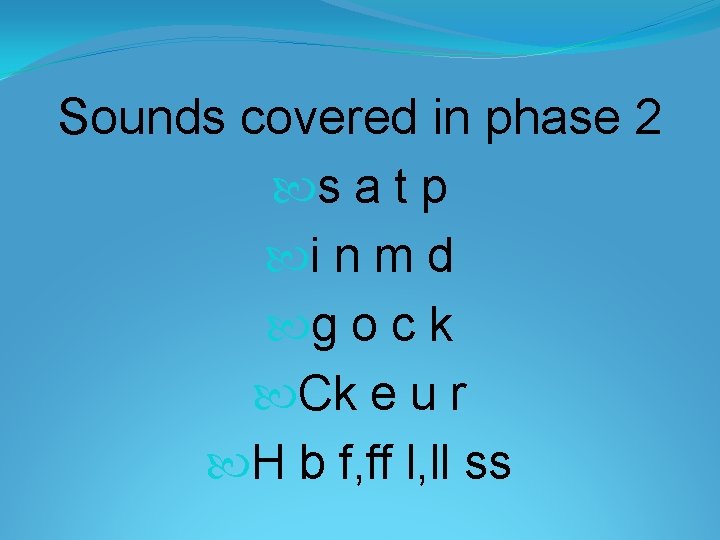 Sounds covered in phase 2

s a t p

i n m d

g o c k

Ck e u r

H b f,ff l,ll ss